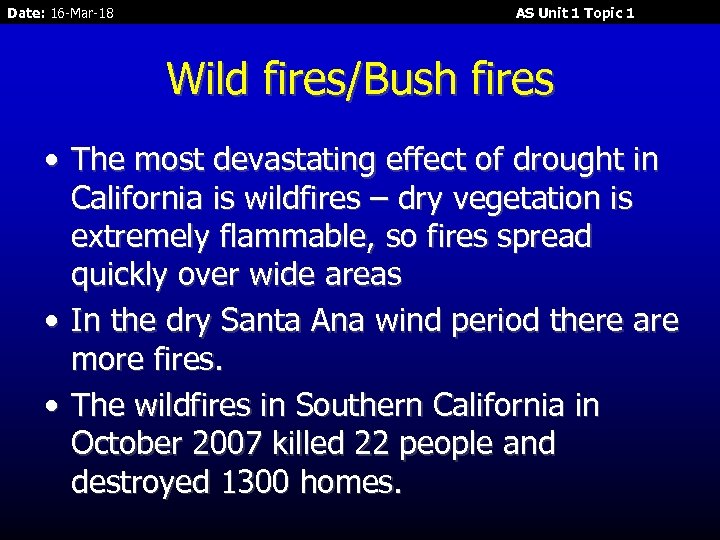 Date: 16-Mar-18

AS Unit 1 Topic 1

Wild fires/Bush fires

• The most devastating effect of drought in California is wildfires – dry vegetation is extremely flammable, so fires spread quickly over wide areas

• In the dry Santa Ana wind period there are more fires.

• The wildfires in Southern California in October 2007 killed 22 people and destroyed 1300 homes.